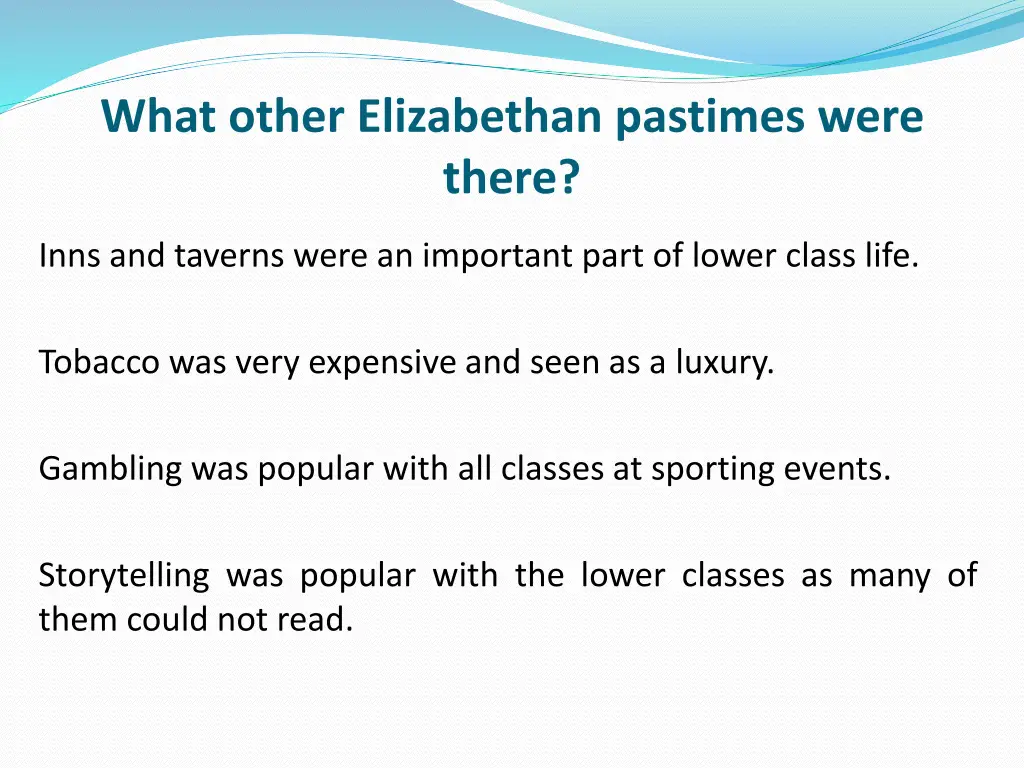 What other Elizabethan pastimes were there?

Inns and taverns were an important part of lower class life.

Tobacco was very expensive and seen as a luxury.

Gambling was popular with all classes at sporting events.

Storytelling was popular with the lower classes as many of them could not read.